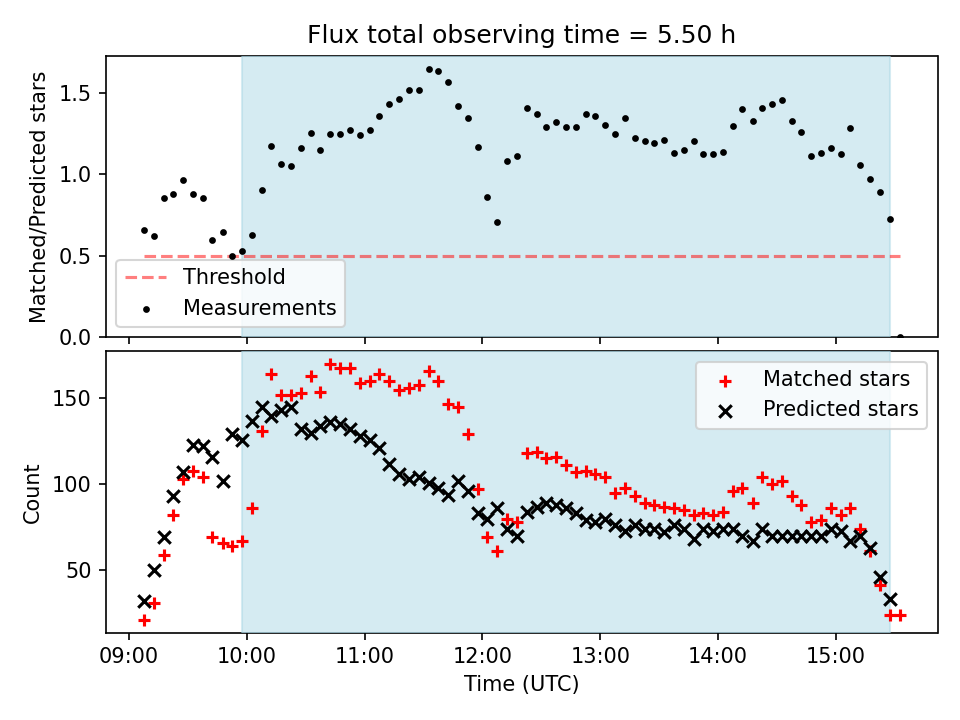 Flux total observing time = 5.50 h

Matched/Predicted stars

1.5
1.0
0.5
0.0

Threshold
Measurements

Count

150
100
50

Matched stars
Predicted stars

09:00
10:00
11:00
12:00
13:00
14:00
15:00

Time (UTC)